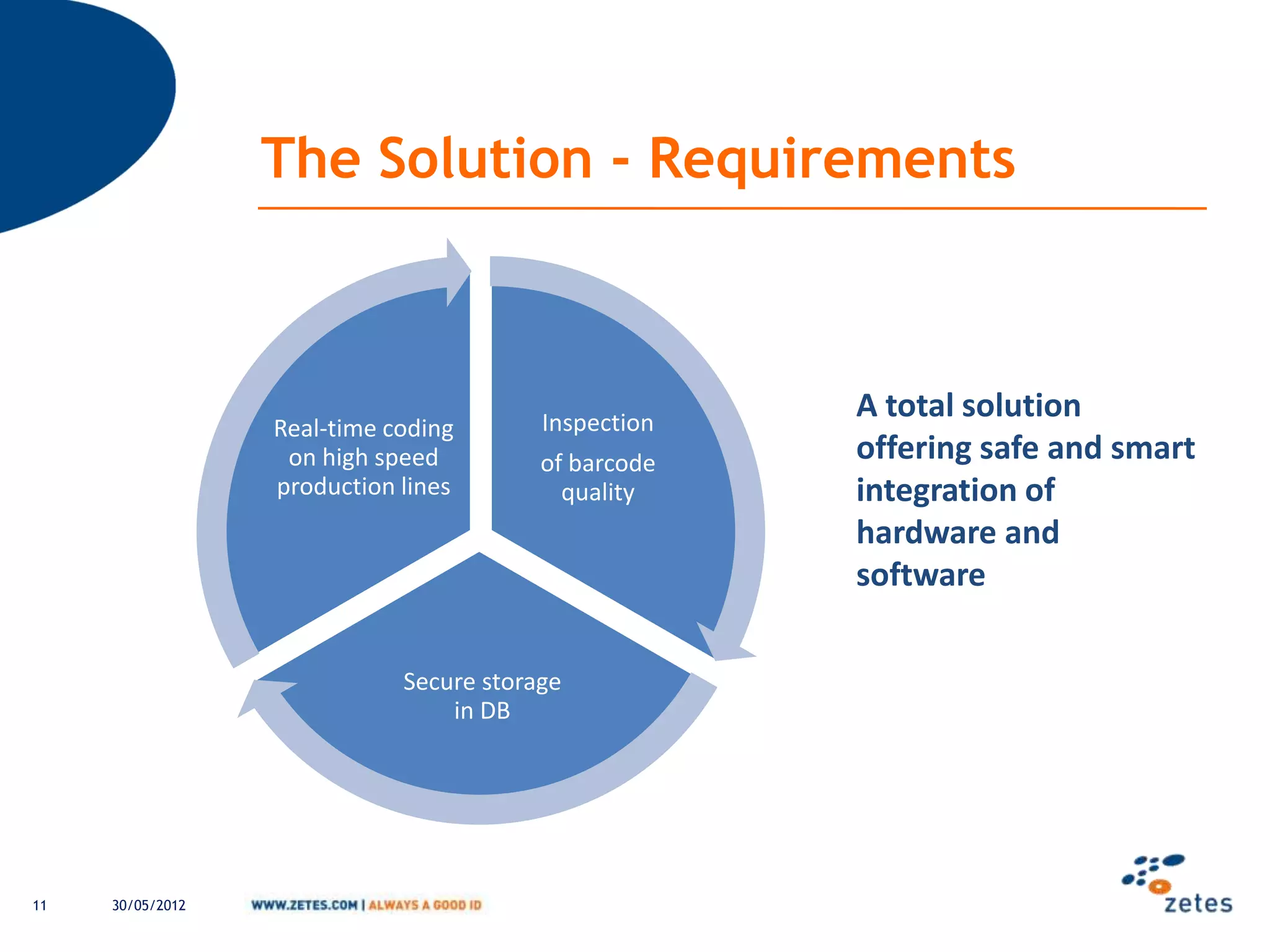 The Solution - Requirements

Real-time coding on high speed production lines

Inspection

of barcode quality

Secure storage in DB

A total solution offering safe and smart integration of hardware and software

11

30/05/2012

WWW.ZETES.COM | ALWAYS A GOOD ID

zetes